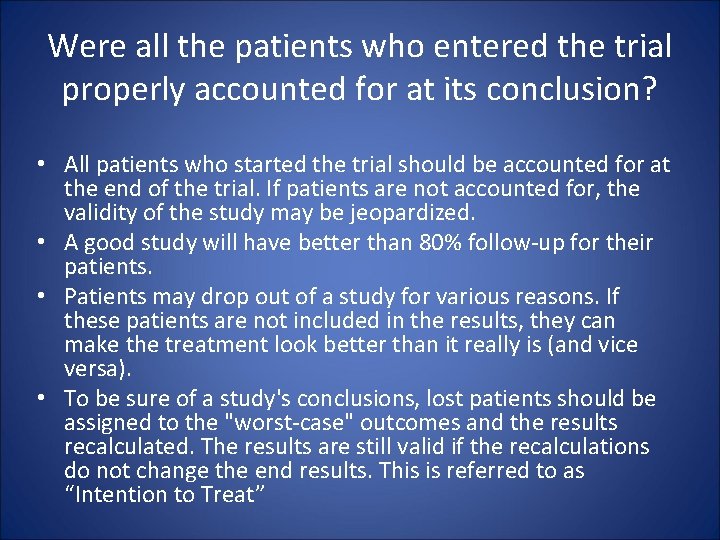 Were all the patients who entered the trial properly accounted for at its conclusion?

• All patients who started the trial should be accounted for at the end of the trial. If patients are not accounted for, the validity of the study may be jeopardized.
• A good study will have better than 80% follow-up for their patients.
• Patients may drop out of a study for various reasons. If these patients are not included in the results, they can make the treatment look better than it really is (and vice versa).
• To be sure of a study's conclusions, lost patients should be assigned to the "worst-case" outcomes and the results recalculated. The results are still valid if the recalculations do not change the end results. This is referred to as “Intention to Treat”